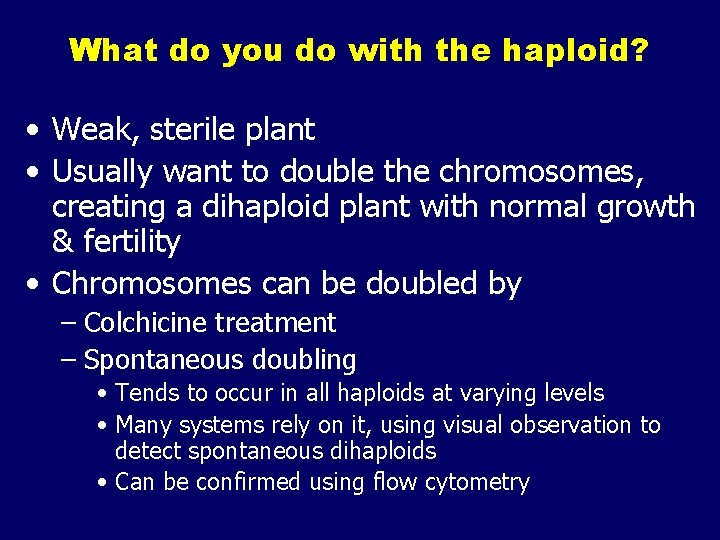 What do you do with the haploid?

• Weak, sterile plant
• Usually want to double the chromosomes, creating a dihaploid plant with normal growth & fertility
• Chromosomes can be doubled by
– Colchicine treatment
– Spontaneous doubling
• Tends to occur in all haploids at varying levels
• Many systems rely on it, using visual observation to detect spontaneous dihaploids
• Can be confirmed using flow cytometry